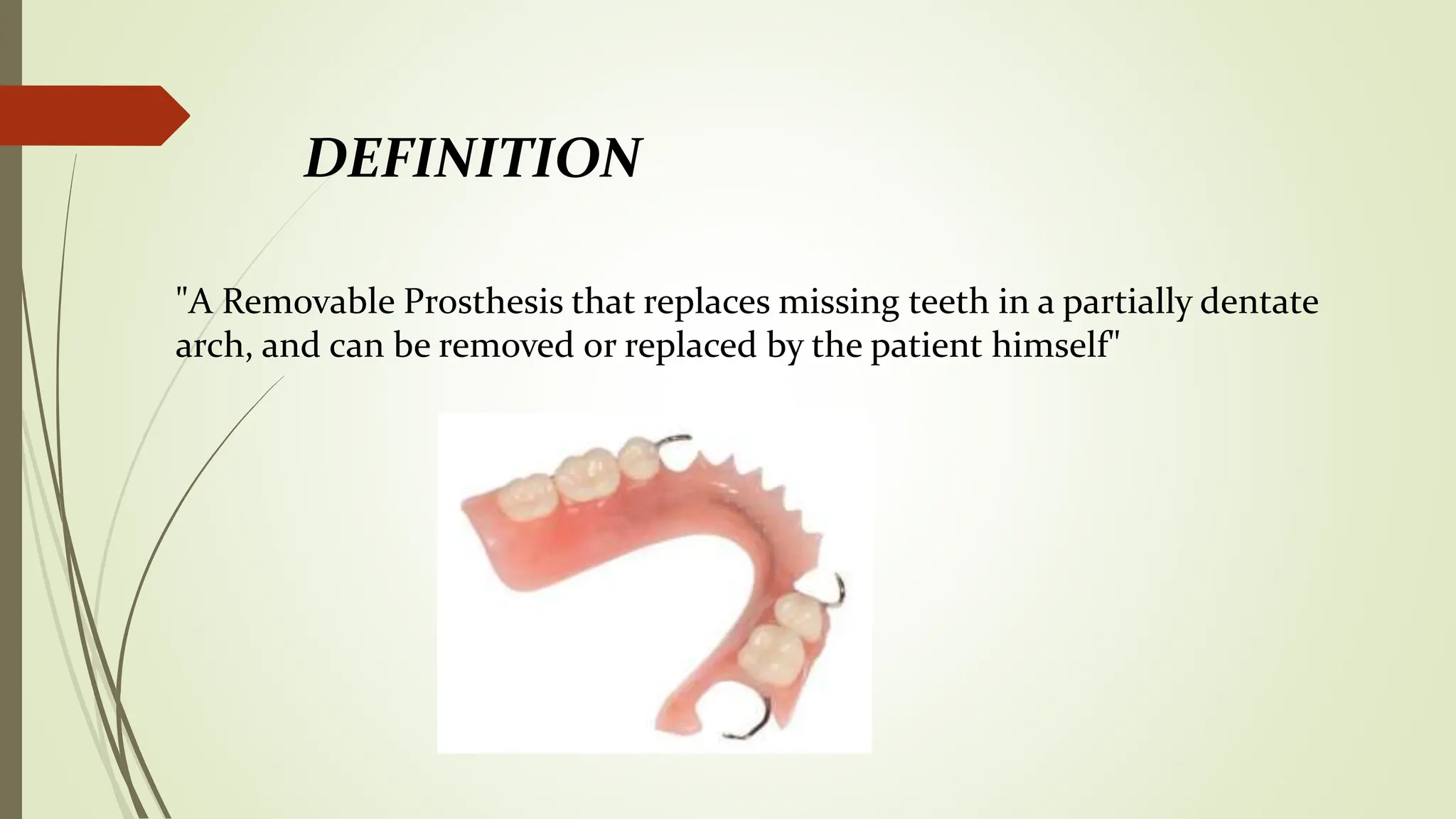 DEFINITION

"A Removable Prosthesis that replaces missing teeth in a partially dentate arch, and can be removed or replaced by the patient himself"